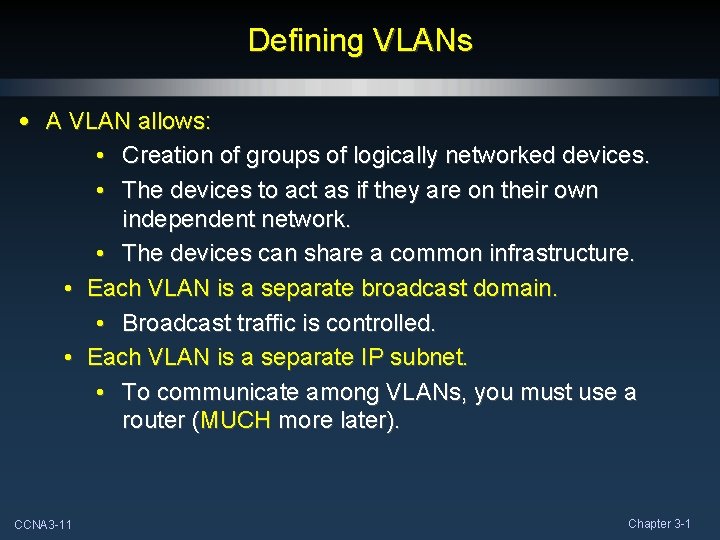 Defining VLANs

• A VLAN allows:
• Creation of groups of logically networked devices.
• The devices to act as if they are on their own independent network.
• The devices can share a common infrastructure.
• Each VLAN is a separate broadcast domain.
• Broadcast traffic is controlled.
• Each VLAN is a separate IP subnet.
• To communicate among VLANs, you must use a router (MUCH more later).

CCNA3-11

Chapter 3-1